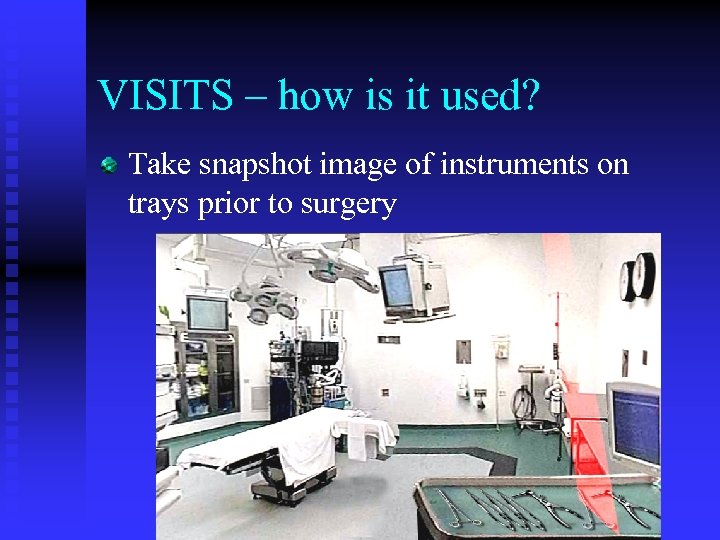 VISITS – how is it used?

Take snapshot image of instruments on trays prior to surgery